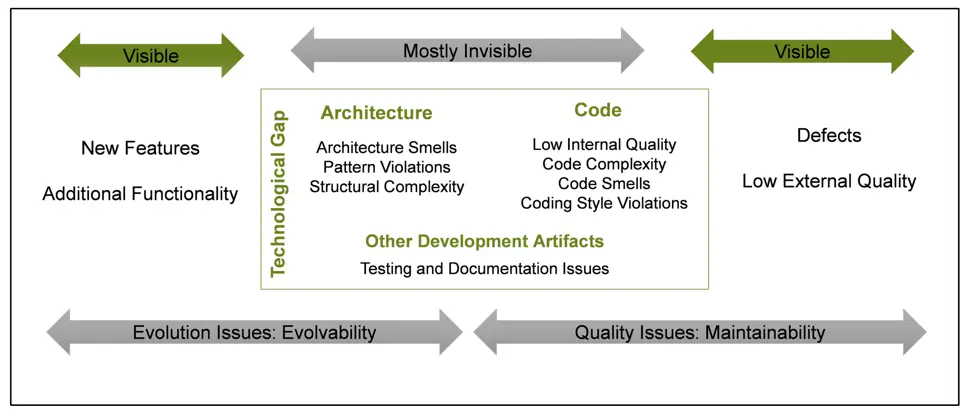 Visible

Mostly Invisible

Visible

New Features

Additional Functionality

Technological Gap

Architecture

Architecture Smells
Pattern Violations
Structural Complexity

Code

Low Internal Quality
Code Complexity
Code Smells
Coding Style Violations

Other Development Artifacts

Testing and Documentation Issues

Defects

Low External Quality

Evolution Issues: Evolvability

Quality Issues: Maintainability